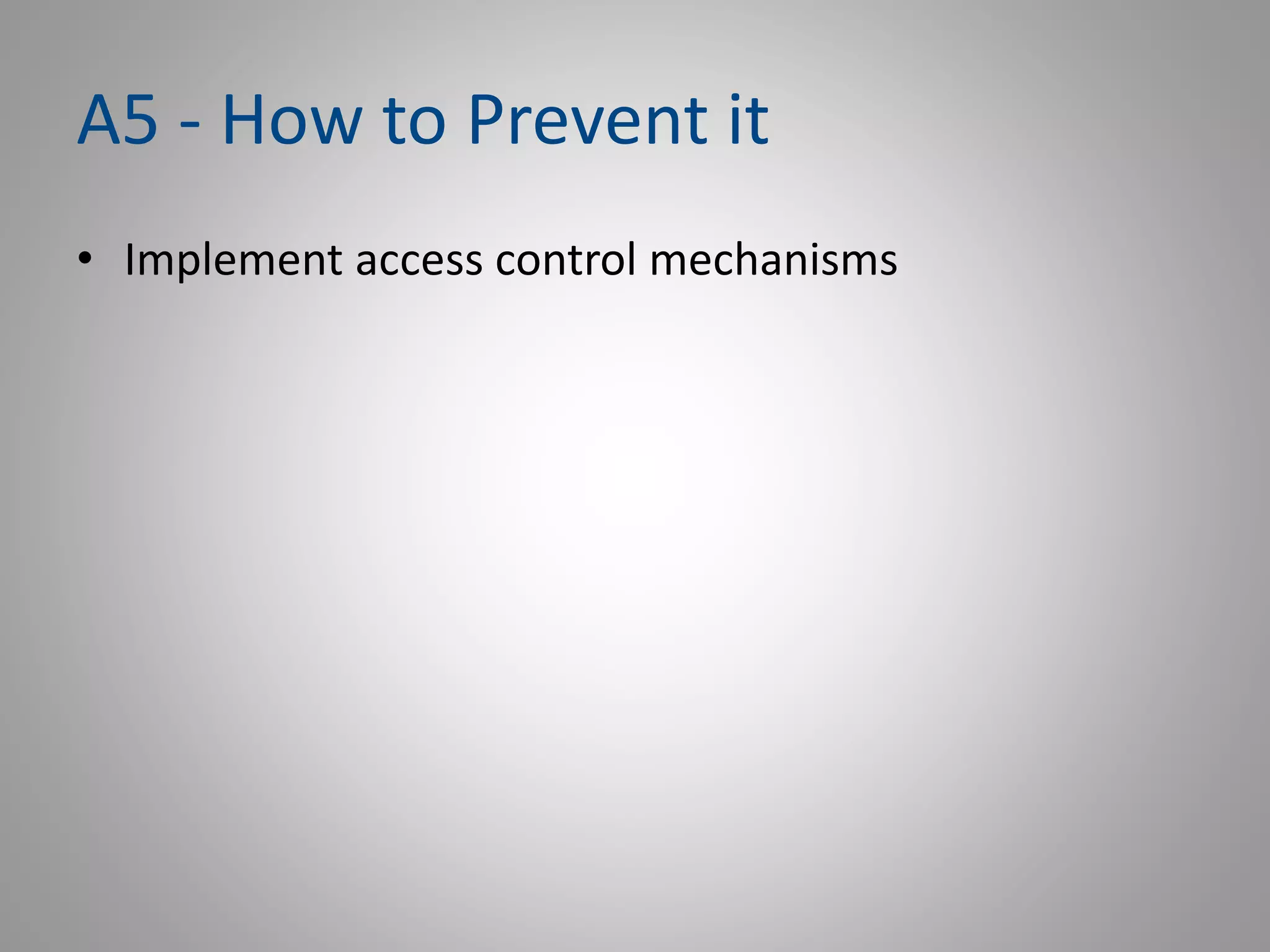 A5 - How to Prevent it

• Implement access control mechanisms